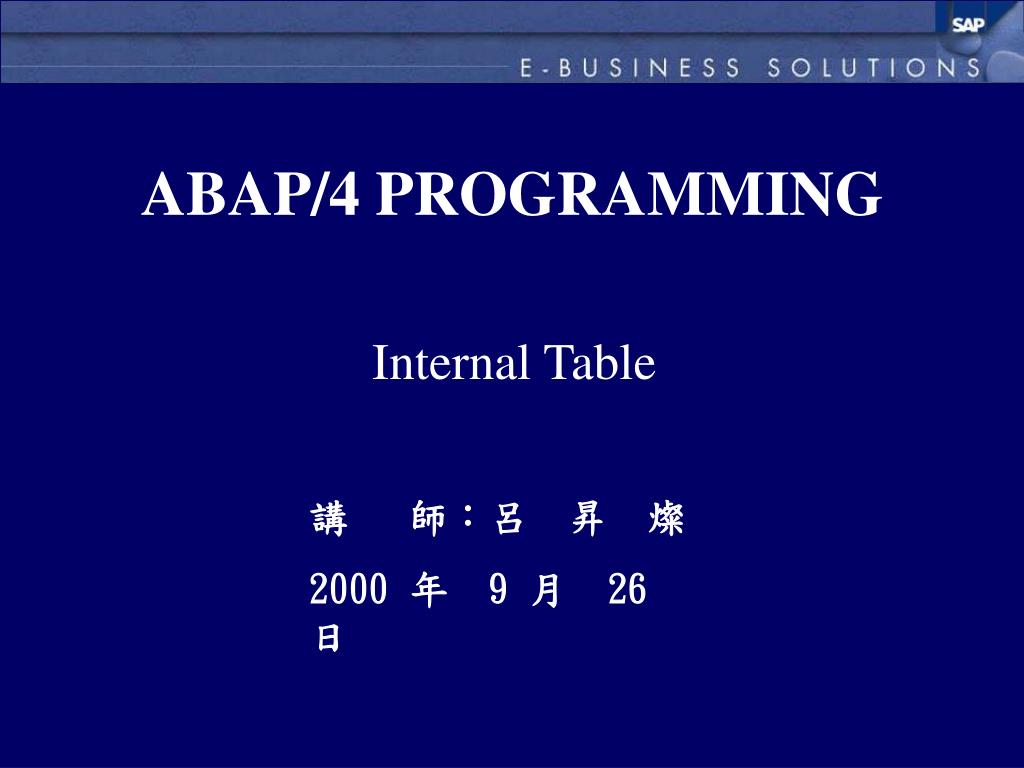 SAP

E-BUSINESS SOLUTIONS

ABAP/4 PROGRAMMING

Internal Table

講　師：呂　昇　燦

2000 年 9 月 26 日